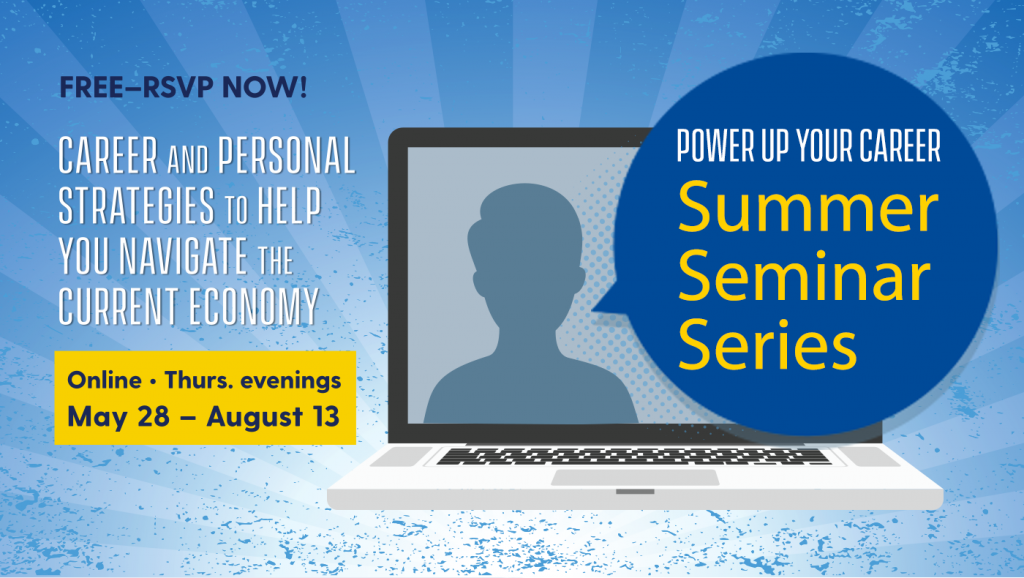 FREE–RSVP NOW!

CAREER AND PERSONAL STRATEGIES TO HELP YOU NAVIGATE THE CURRENT ECONOMY

Online • Thurs. evenings
May 28 – August 13

POWER UP YOUR CAREER
Summer Seminar Series